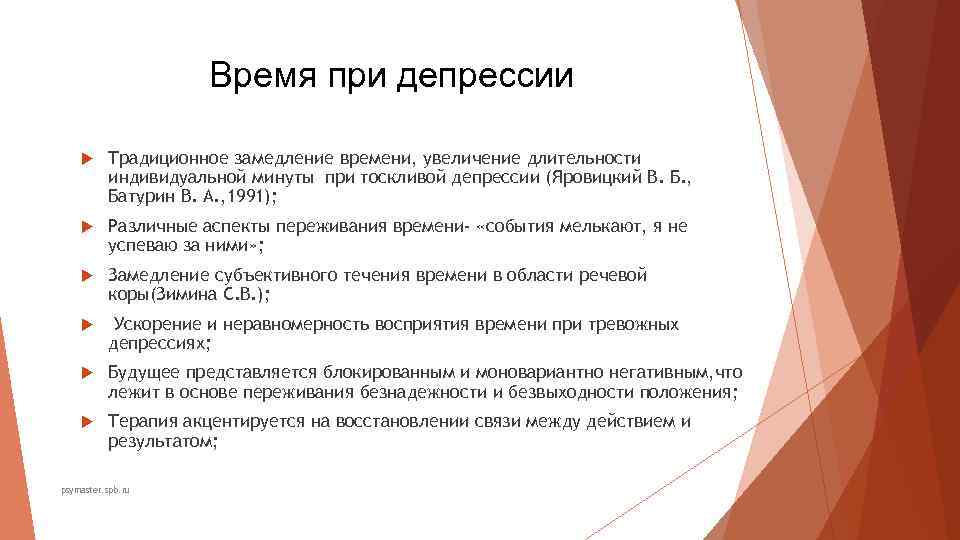 Время при депрессии

Традиционное замедление времени, увеличение длительности индивидуальной минуты при тоскливой депрессии (Яровицкий В. Б., Батурин В. А.,1991);

Различные аспекты переживания времени- «события мелькают, я не успеваю за ними»;

Замедление субъективного течения времени в области речевой коры(Зимина С.В.);

Ускорение и неравномерность восприятия времени при тревожных депрессиях;

Будущее представляется блокированным и моновариантно негативным,что лежит в основе переживания безнадежности и безвыходности положения;

Терапия акцентируется на восстановлении связи между действием и результатом;

psymaster.spb.ru